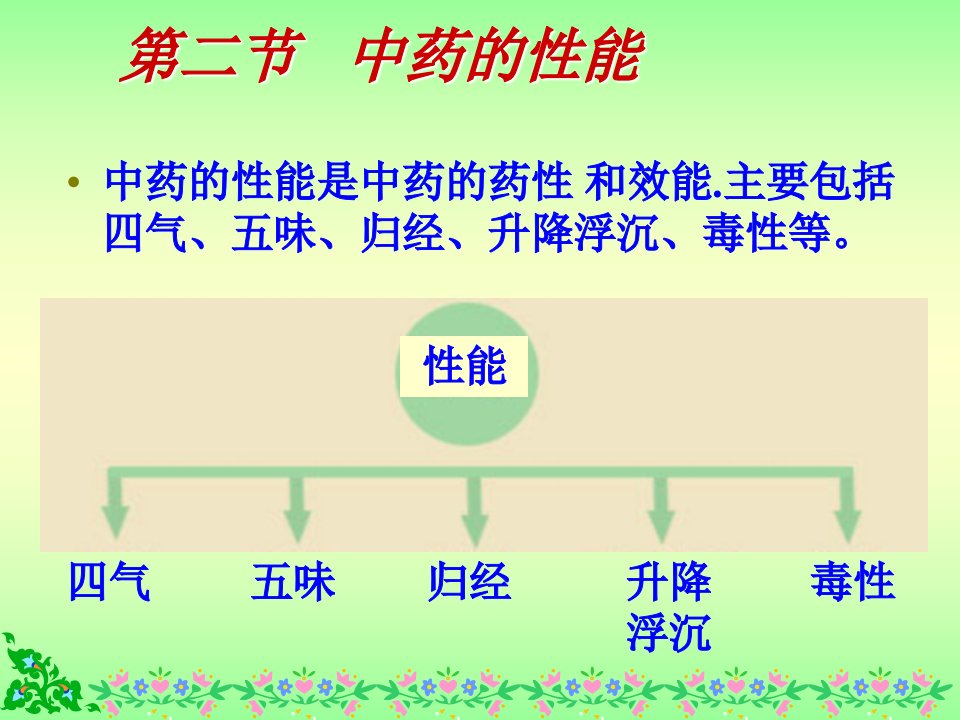 第二节　中药的性能

• 中药的性能是中药的药性 和效能.主要包括四气、五味、归经、升降浮沉、毒性等。

性能

四气　五味　归经　升降浮沉　毒性